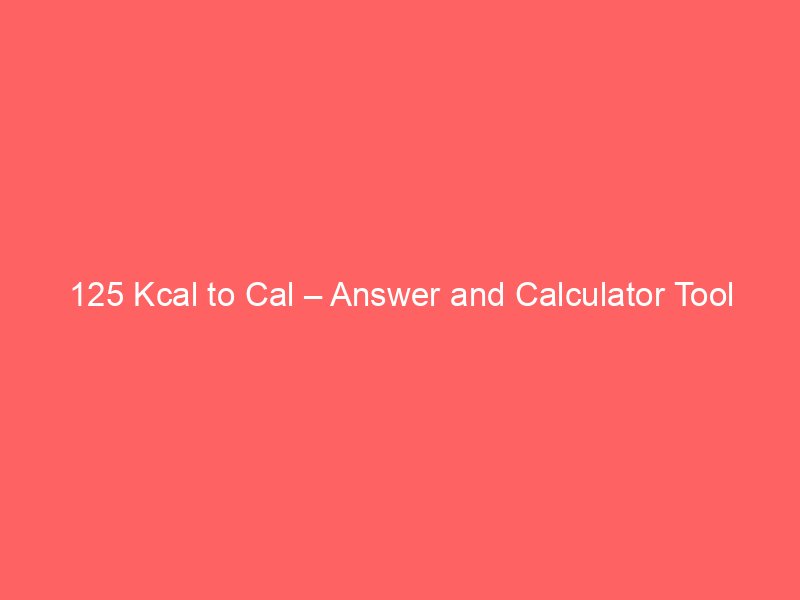 125 Kcal to Cal – Answer and Calculator Tool